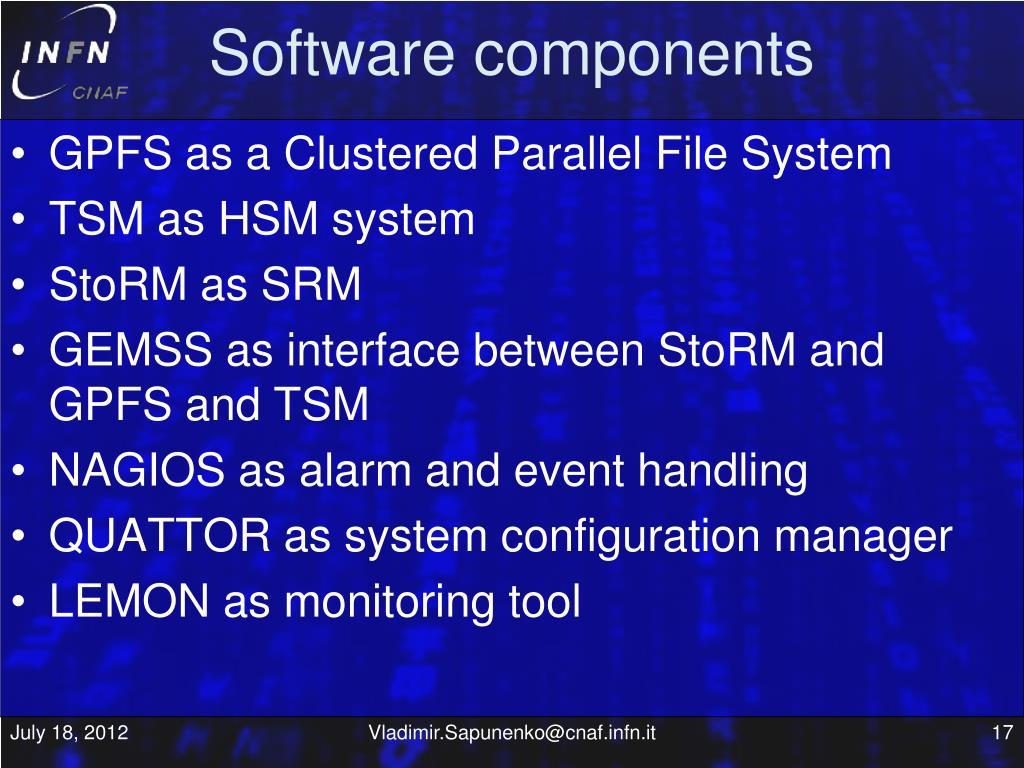 INFN
CNAF

Software components

• GPFS as a Clustered Parallel File System
• TSM as HSM system
• StoRM as SRM
• GEMSS as interface between StoRM and GPFS and TSM
• NAGIOS as alarm and event handling
• QUATTOR as system configuration manager
• LEMON as monitoring tool

July 18, 2012 Vladimir.Sapunenko@cnaf.infn.it 17